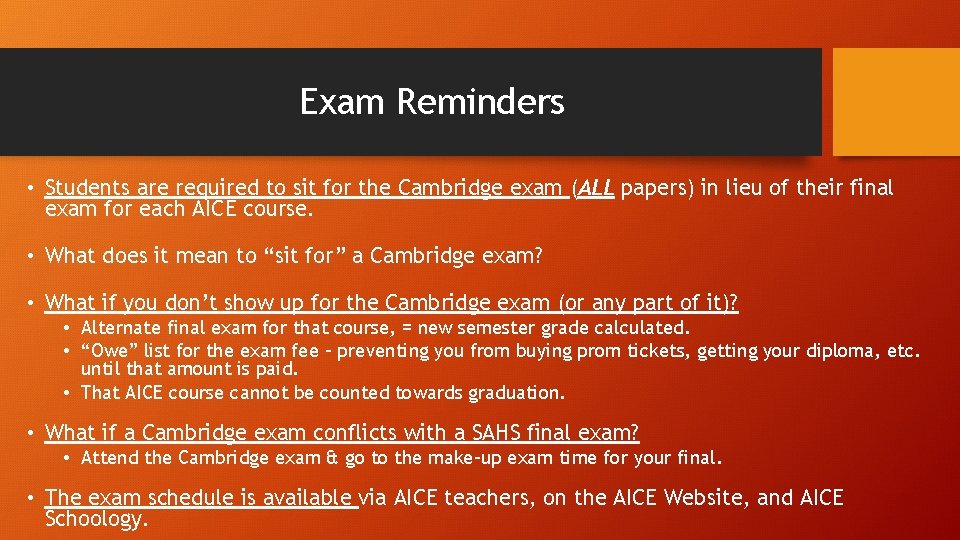 Exam Reminders

• Students are required to sit for the Cambridge exam (ALL papers) in lieu of their final exam for each AICE course.

• What does it mean to “sit for” a Cambridge exam?

• What if you don’t show up for the Cambridge exam (or any part of it)?
  • Alternate final exam for that course, = new semester grade calculated.
  • “Owe” list for the exam fee – preventing you from buying prom tickets, getting your diploma, etc. until that amount is paid.
  • That AICE course cannot be counted towards graduation.

• What if a Cambridge exam conflicts with a SAHS final exam?
  • Attend the Cambridge exam & go to the make-up exam time for your final.

• The exam schedule is available via AICE teachers, on the AICE Website, and AICE Schoology.